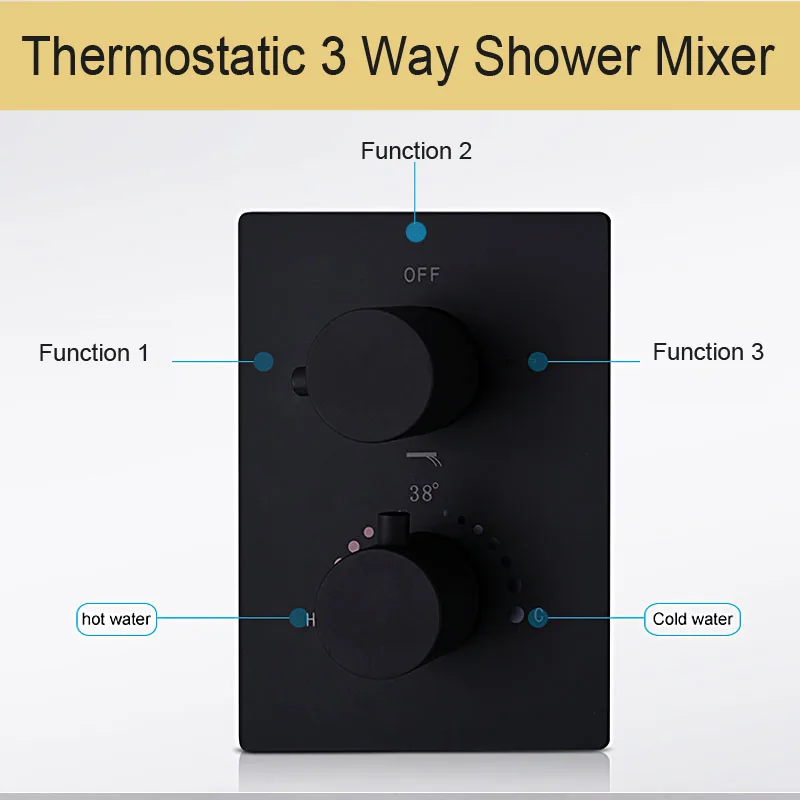 Thermostatic 3 Way Shower Mixer

Function 2

OFF

Function 1

Function 3

38°

hot water

H

C

Cold water